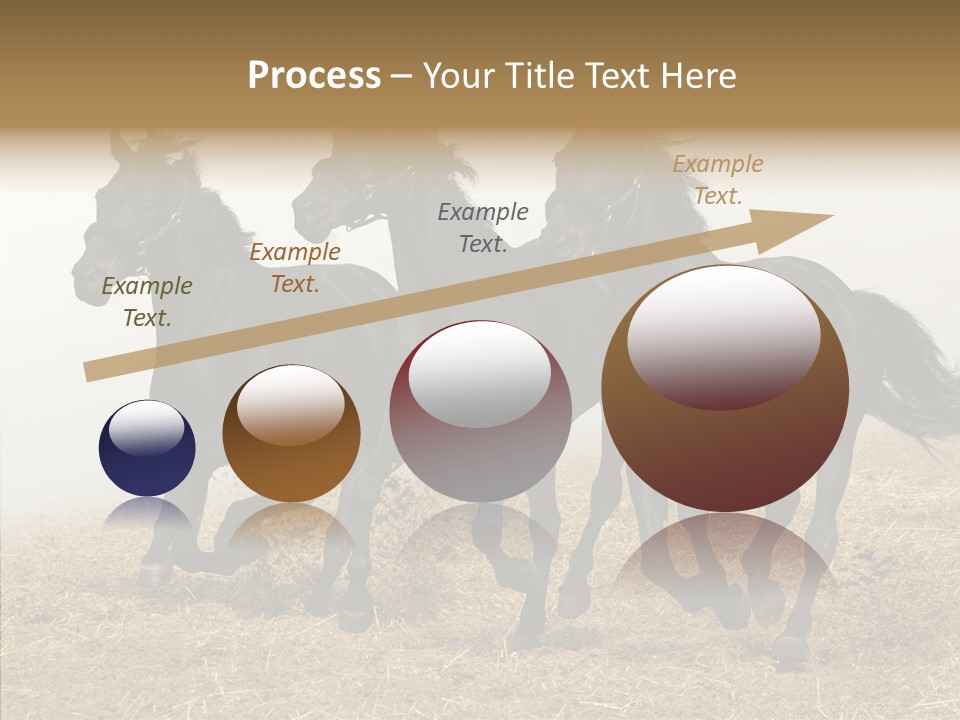 Process – Your Title Text Here

Example Text.

Example Text.

Example Text.

Example Text.